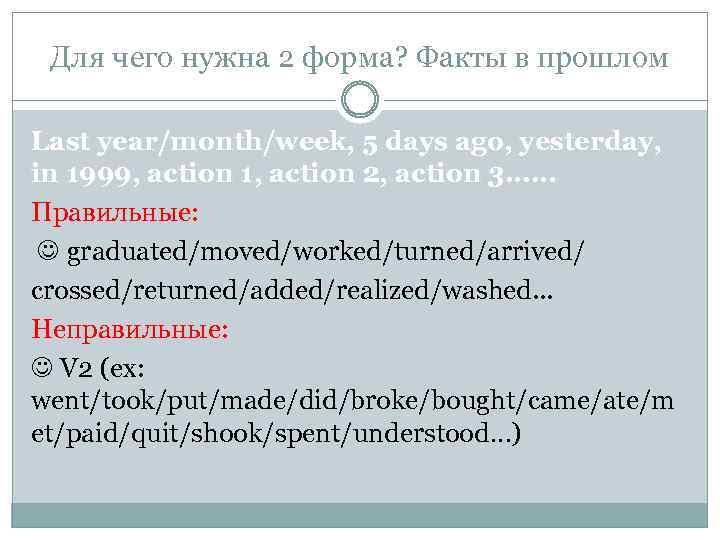 Для чего нужна 2 форма? Факты в прошлом

Last year/month/week, 5 days ago, yesterday, in 1999, action 1, action 2, action 3……

Правильные:

☺ graduated/moved/worked/turned/arrived/ crossed/returned/added/realized/washed…

Неправильные:

☺ V2 (ex: went/took/put/made/did/broke/bought/came/ate/met/paid/quit/shook/spent/understood…)